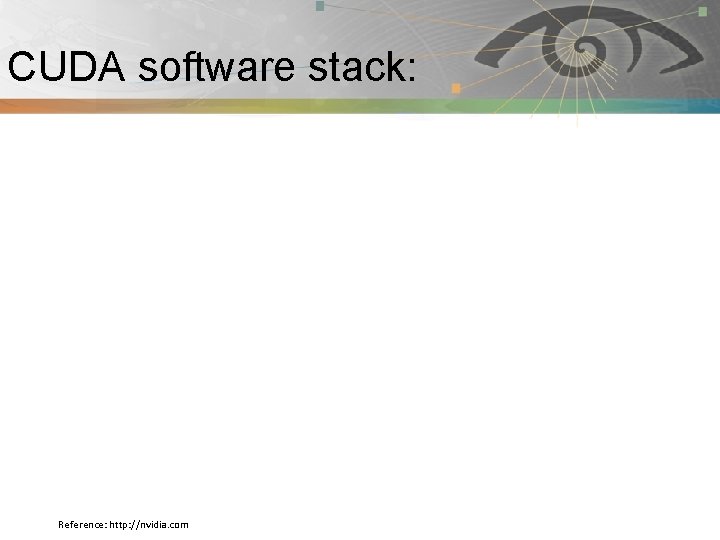 CUDA software stack:

Reference: http://nvidia.com